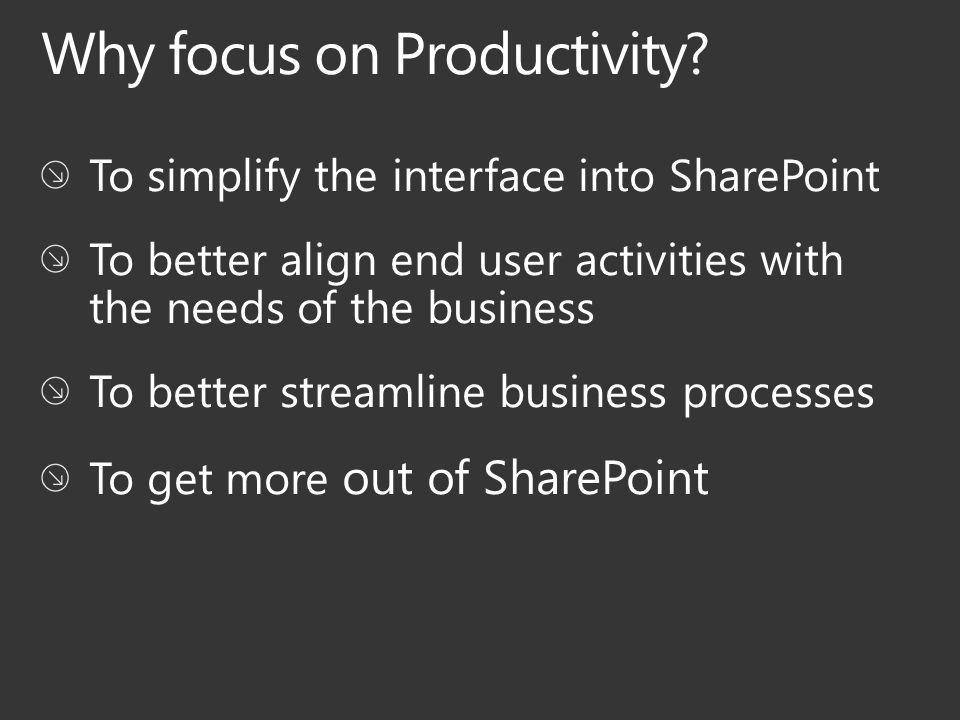 Why focus on Productivity?

To simplify the interface into SharePoint

To better align end user activities with the needs of the business

To better streamline business processes

To get more out of SharePoint